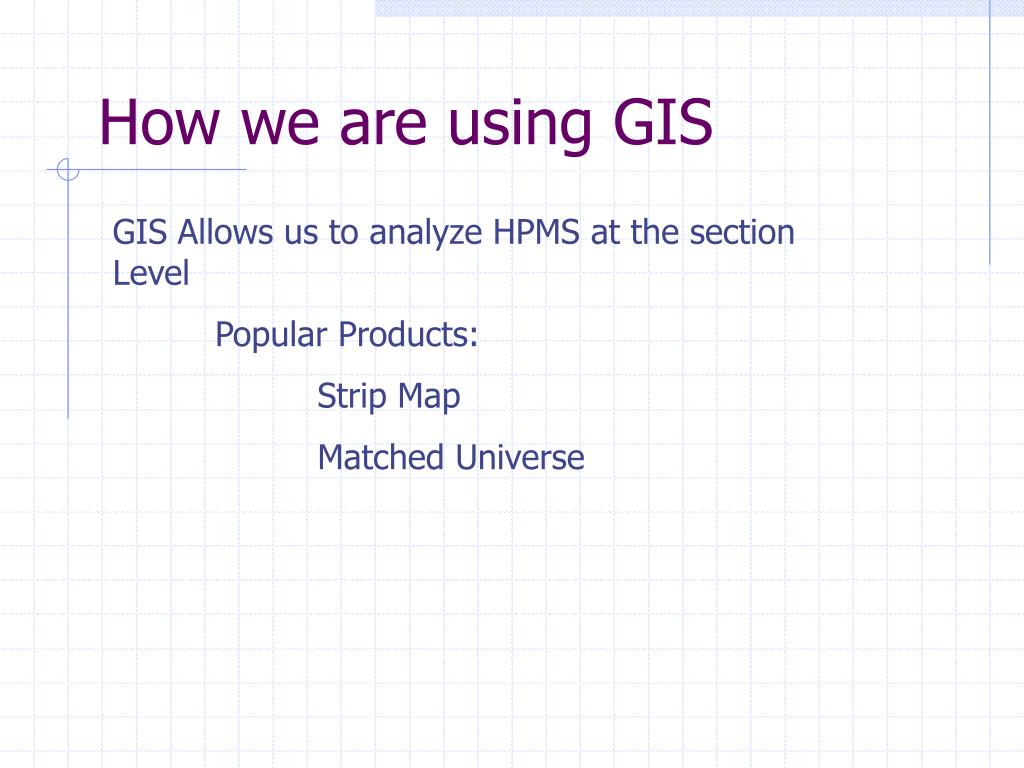 How we are using GIS

GIS Allows us to analyze HPMS at the section Level

Popular Products:

Strip Map

Matched Universe